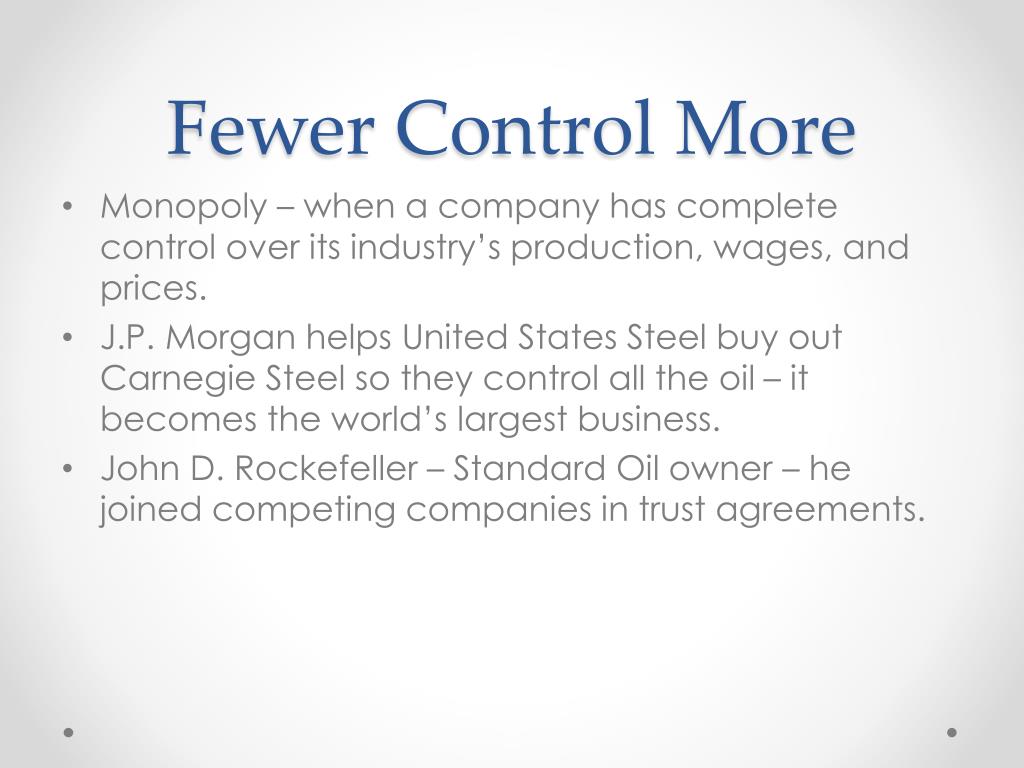 Fewer Control More

• Monopoly – when a company has complete control over its industry's production, wages, and prices.
• J.P. Morgan helps United States Steel buy out Carnegie Steel so they control all the oil – it becomes the world's largest business.
• John D. Rockefeller – Standard Oil owner – he joined competing companies in trust agreements.